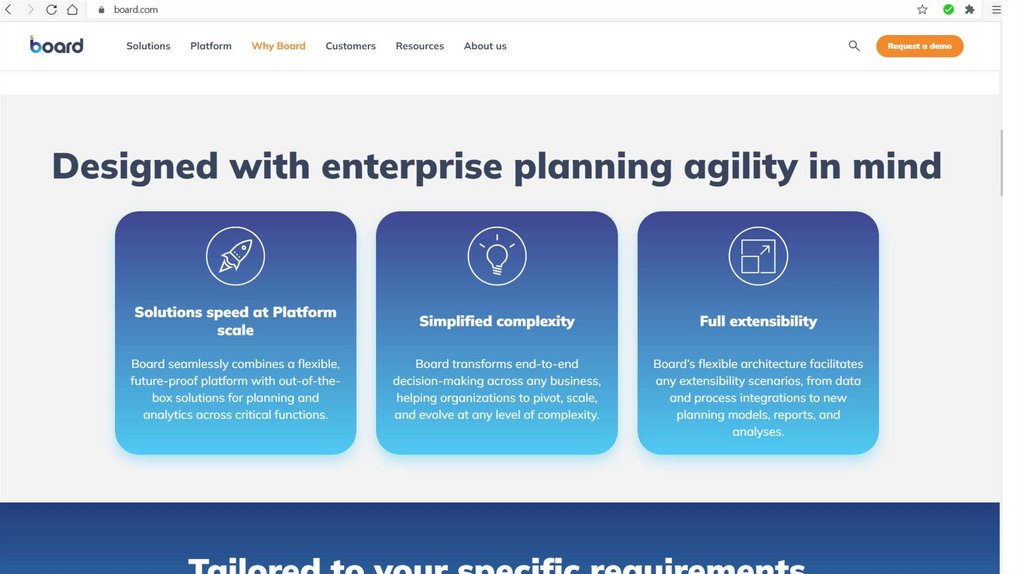 board.com

board

Solutions Platform Why Board Customers Resources About us

Request a demo

Designed with enterprise planning agility in mind

Solutions speed at Platform scale

Board seamlessly combines a flexible, future-proof platform with out-of-the-box solutions for planning and analytics across critical functions.

Simplified complexity

Board transforms end-to-end decision-making across any business, helping organizations to pivot, scale, and evolve at any level of complexity.

Full extensibility

Board's flexible architecture facilitates any extensibility scenarios, from data and process integrations to new planning models, reports, and analyses.

Tailored to your specific requirements